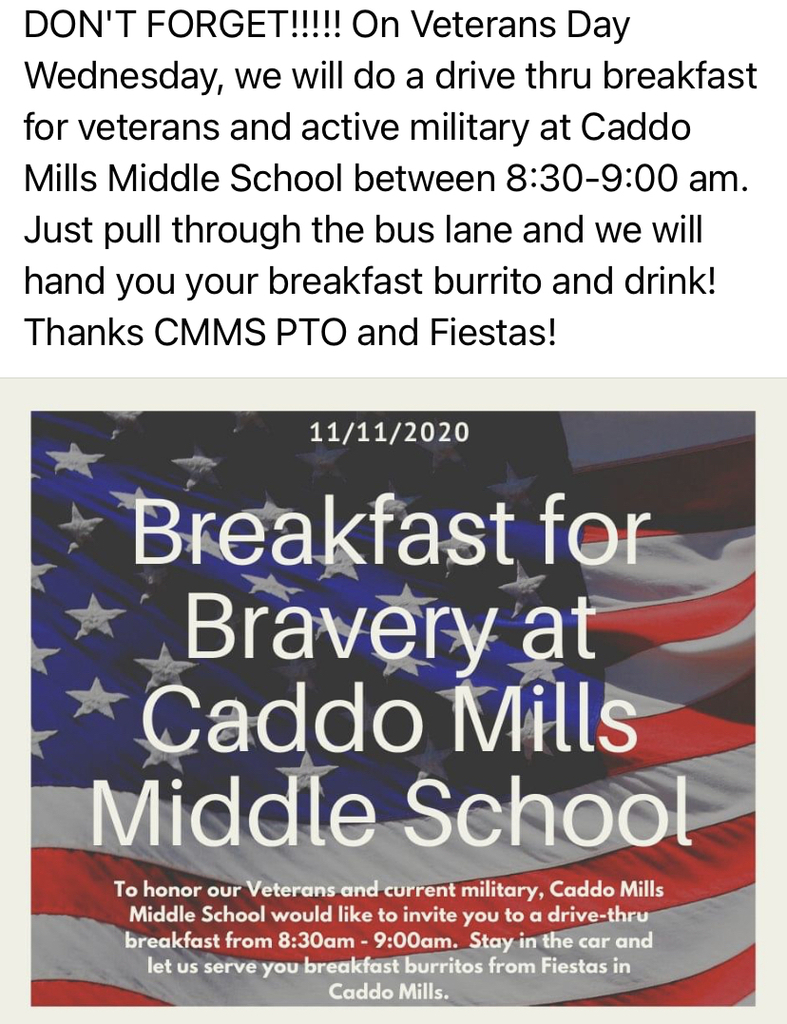 DON'T FORGET!!!!! On Veterans Day Wednesday, we will do a drive thru breakfast for veterans and active military at Caddo Mills Middle School between 8:30-9:00 am. Just pull through the bus lane and we will hand you your breakfast burrito and drink! Thanks CMMS PTO and Fiestas!

11/11/2020

Breakfast for Bravery at Caddo Mills Middle School

To honor our Veterans and current military, Caddo Mills Middle School would like to invite you to a drive-thru breakfast from 8:30am - 9:00am. Stay in the car and let us serve you breakfast burritos from Fiestas in Caddo Mills.